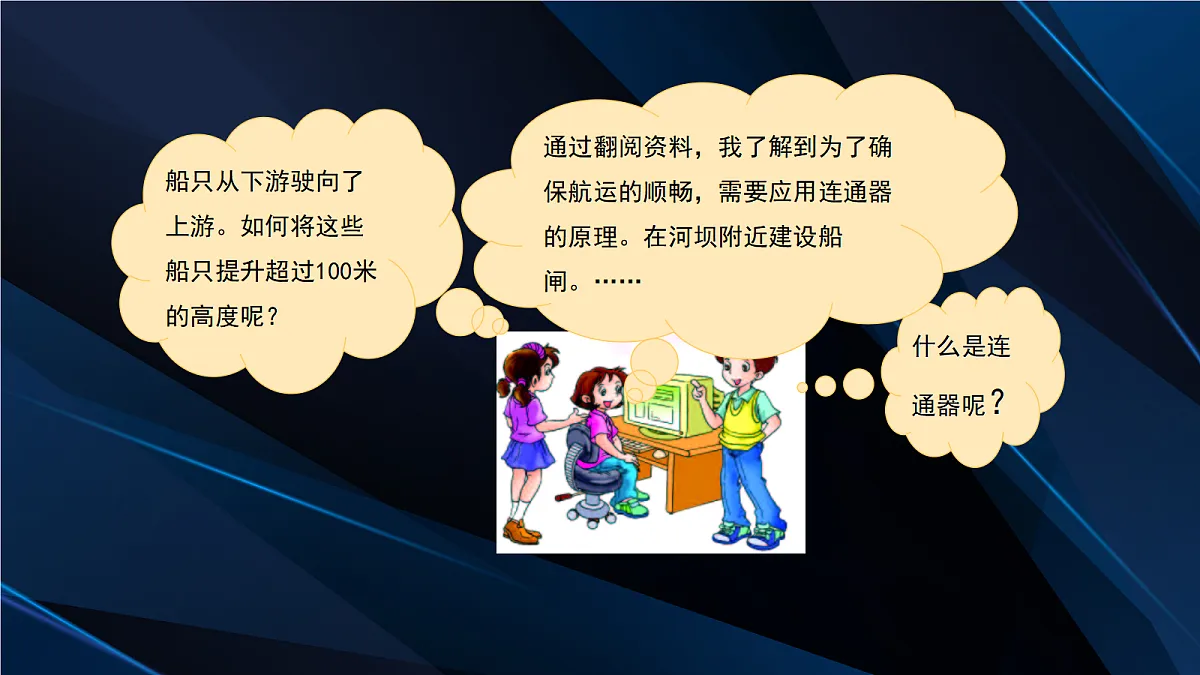 船只从下游驶向了上游。如何将这些船只提升超过100米的高度呢？

通过翻阅资料，我了解到为了确保航运的顺畅，需要应用连通器的原理。在河坝附近建设船闸。……

什么是连通器呢？